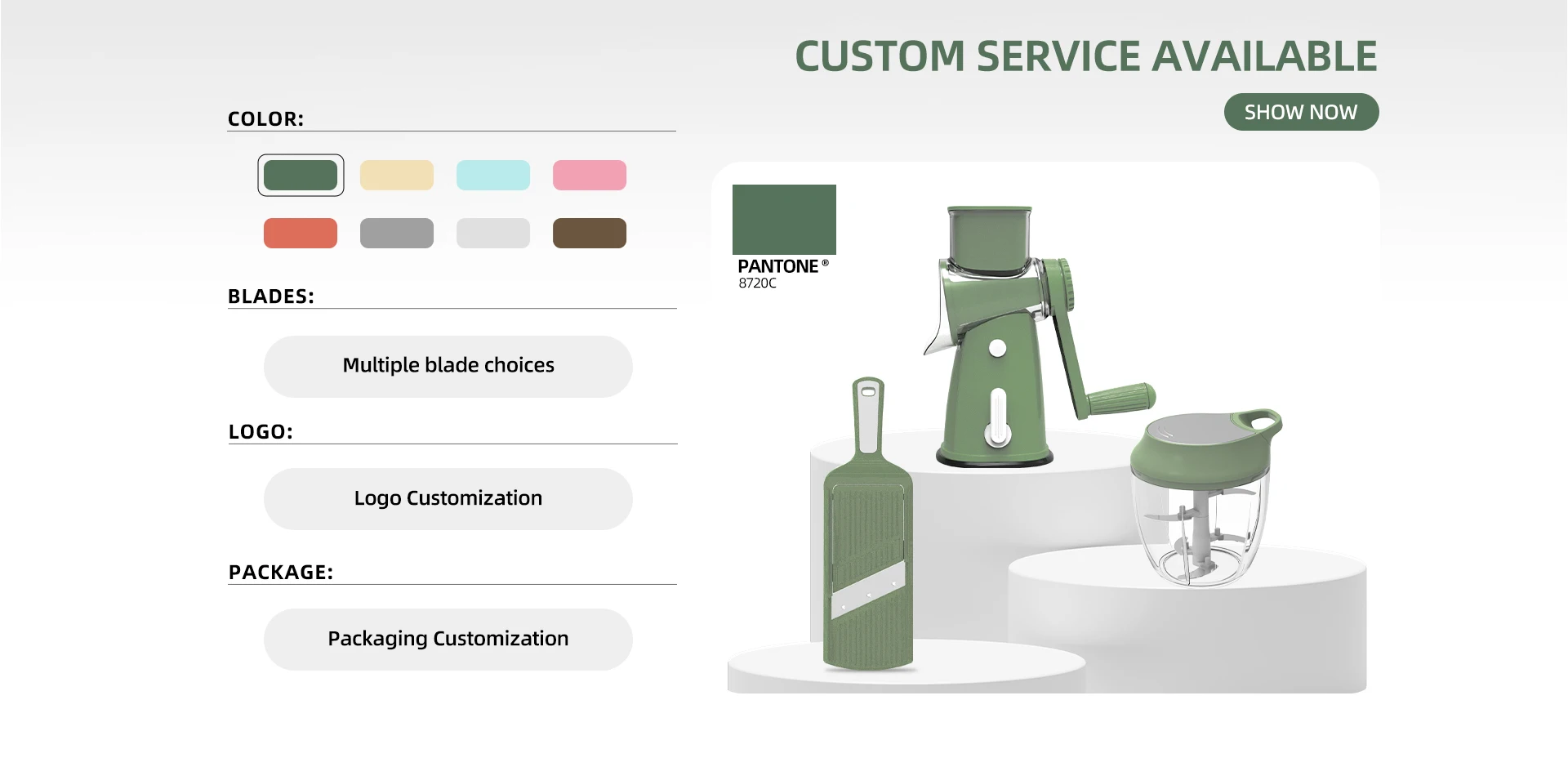 CUSTOM SERVICE AVAILABLE

SHOW NOW

COLOR:

BLADES:

Multiple blade choices

LOGO:

Logo Customization

PACKAGE:

Packaging Customization

PANTONE®
8720C